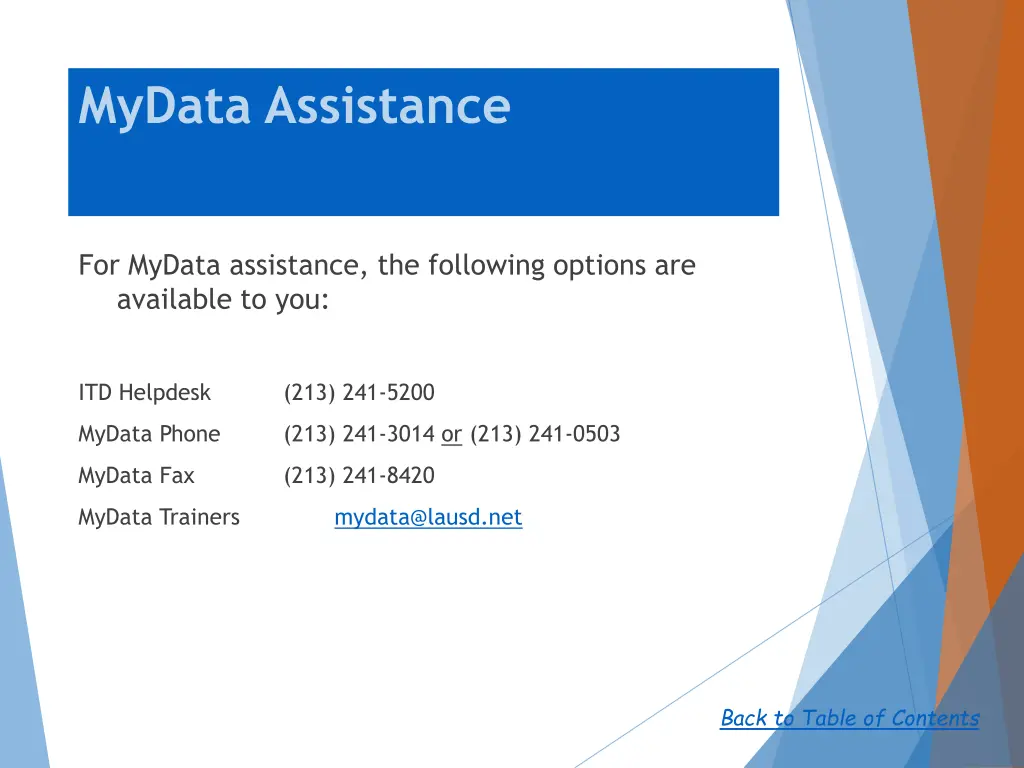 MyData Assistance

For MyData assistance, the following options are available to you:

ITD Helpdesk (213) 241-5200

MyData Phone (213) 241-3014 or (213) 241-0503

MyData Fax (213) 241-8420

MyData Trainers mydata@lausd.net

Back to Table of Contents